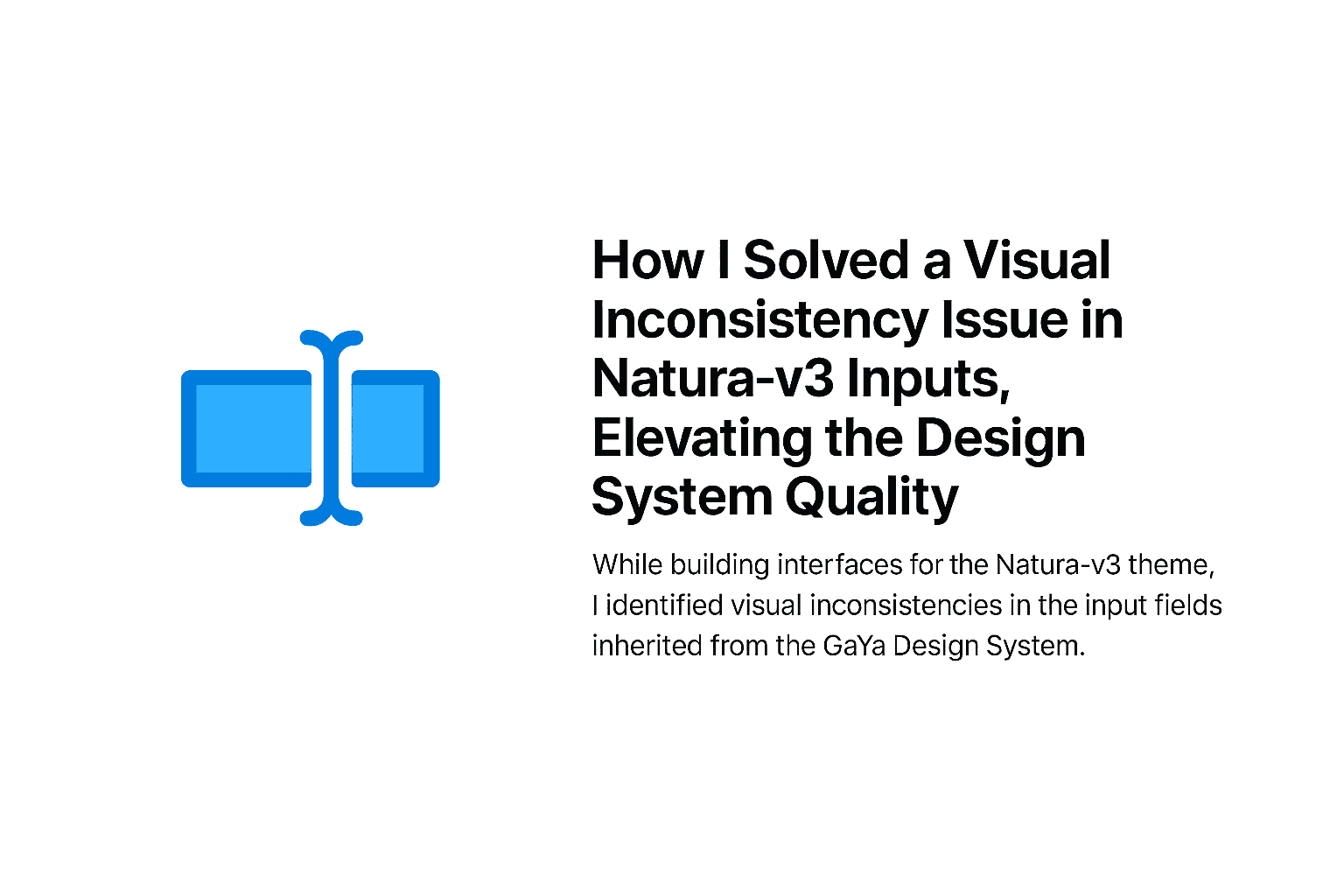 How I Solved a Visual Inconsistency Issue in Natura-v3 Inputs, Elevating the Design System Quality

While building interfaces for the Natura-v3 theme, I identified visual inconsistencies in the input fields inherited from the GaYa Design System.